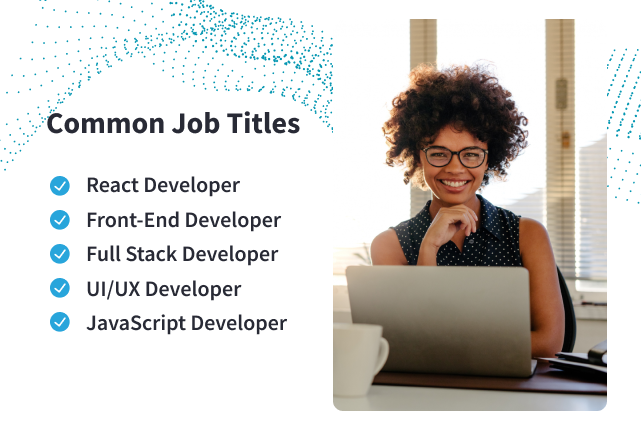 Common Job Titles

React Developer
Front-End Developer
Full Stack Developer
UI/UX Developer
JavaScript Developer